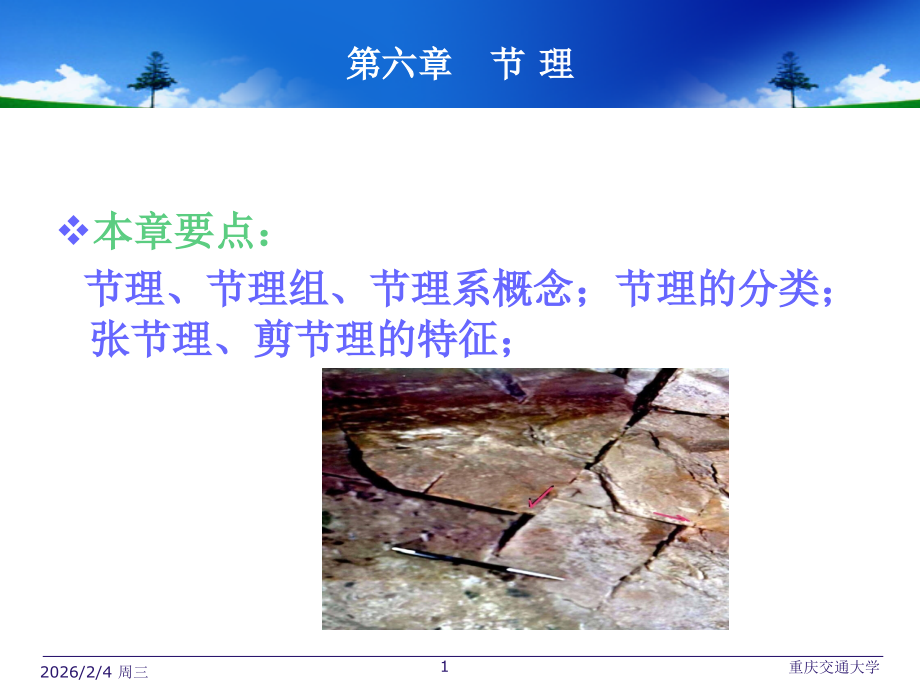 第六章　节 理

❖本章要点：

节理、节理组、节理系概念；节理的分类；张节理、剪节理的特征；

2026/2/4 周三

1

重庆交通大学